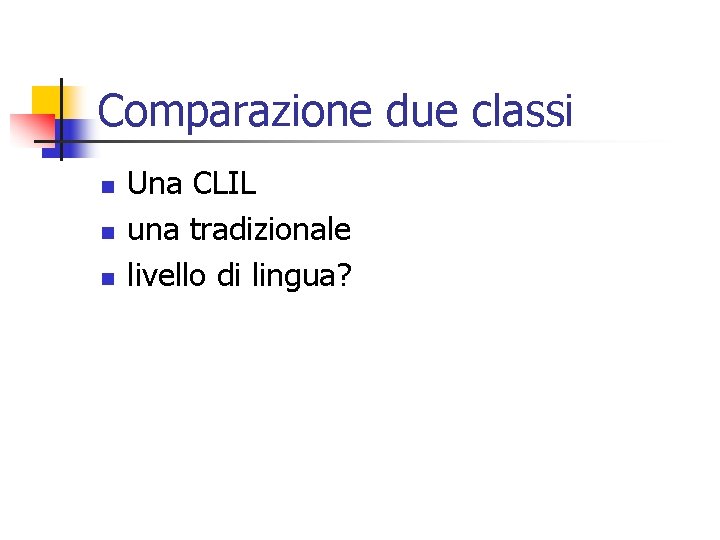 Comparazione due classi

- Una CLIL
- una tradizionale
- livello di lingua?